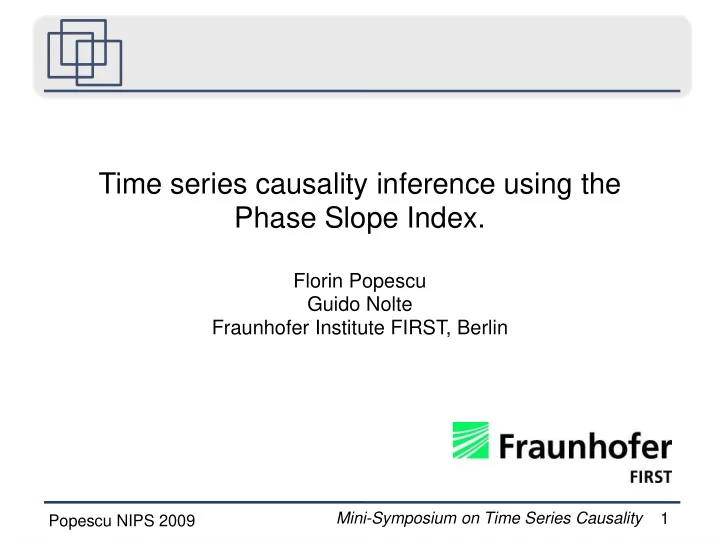 Time series causality inference using the Phase Slope Index.

Florin Popescu
Guido Nolte
Fraunhofer Institute FIRST, Berlin

Fraunhofer
FIRST

Popescu NIPS 2009

Mini-Symposium on Time Series Causality 1